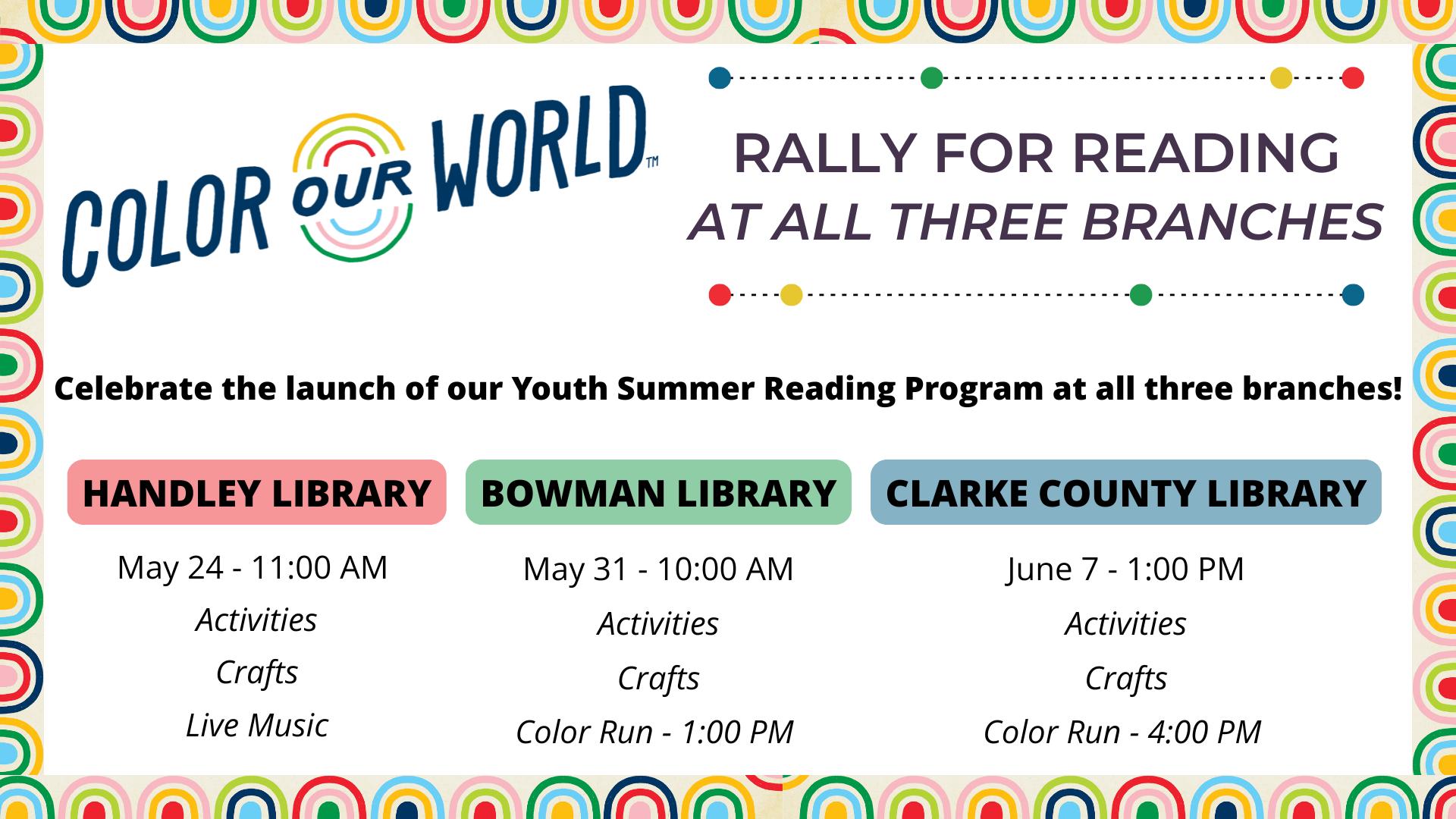 COLOR OUR WORLD™

RALLY FOR READING
AT ALL THREE BRANCHES

Celebrate the launch of our Youth Summer Reading Program at all three branches!

HANDLEY LIBRARY

May 24 - 11:00 AM
Activities
Crafts
Live Music

BOWMAN LIBRARY

May 31 - 10:00 AM
Activities
Crafts
Color Run - 1:00 PM

CLARKE COUNTY LIBRARY

June 7 - 1:00 PM
Activities
Crafts
Color Run - 4:00 PM